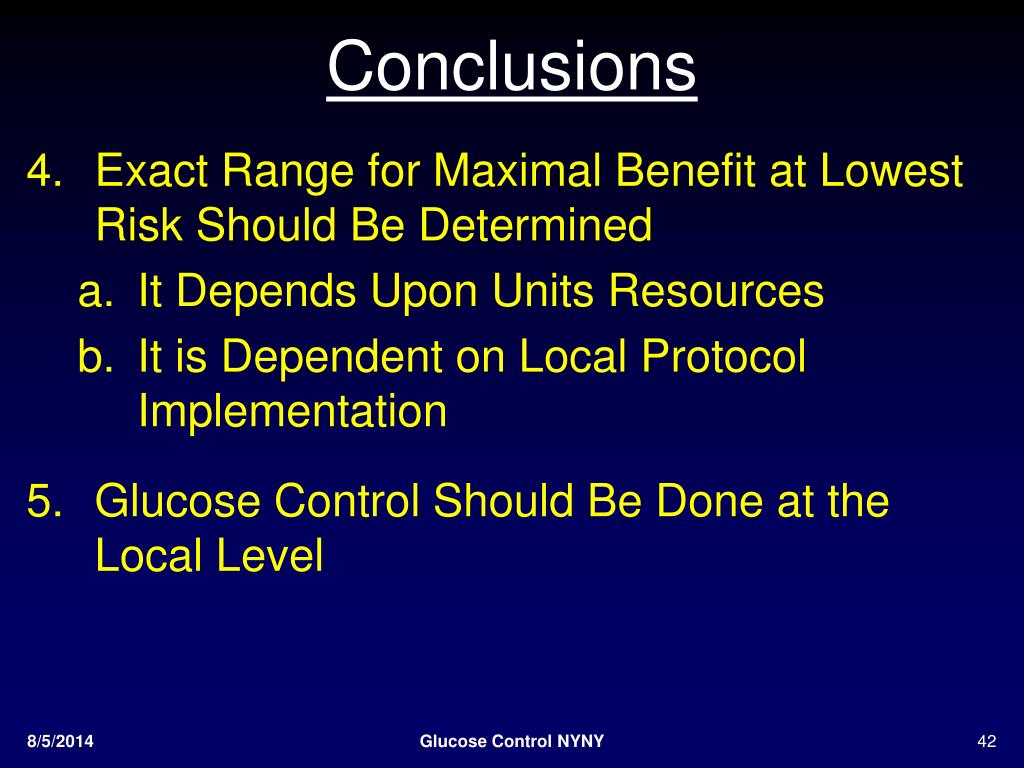 Conclusions

4. Exact Range for Maximal Benefit at Lowest Risk Should Be Determined

a. It Depends Upon Units Resources

b. It is Dependent on Local Protocol Implementation

5. Glucose Control Should Be Done at the Local Level

8/5/2014

Glucose Control NYNY

42